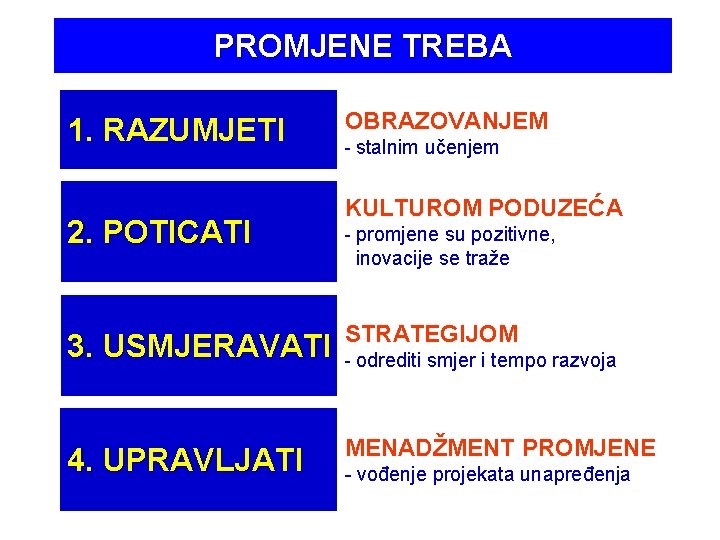 PROMJENE TREBA

1. RAZUMJETI

OBRAZOVANJEM
- stalnim učenjem

2. POTICATI

KULTUROM PODUZEĆA
- promjene su pozitivne, inovacije se traže

3. USMJERAVATI

STRATEGIJOM
- odrediti smjer i tempo razvoja

4. UPRAVLJATI

MENADŽMENT PROMJENE
- vođenje projekata unapređenja